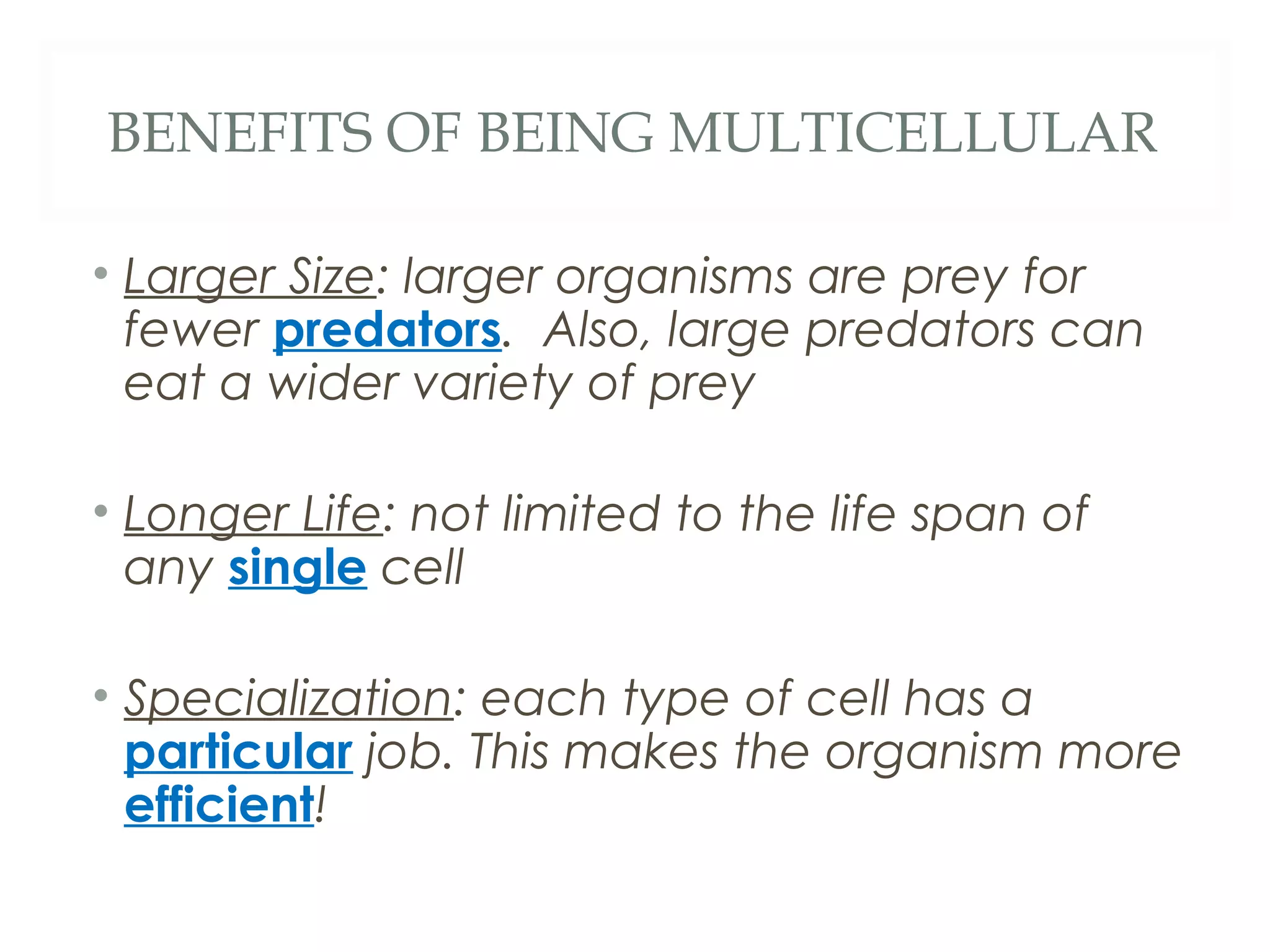 BENEFITS OF BEING MULTICELLULAR

• Larger Size: larger organisms are prey for fewer predators. Also, large predators can eat a wider variety of prey

• Longer Life: not limited to the life span of any single cell

• Specialization: each type of cell has a particular job. This makes the organism more efficient!